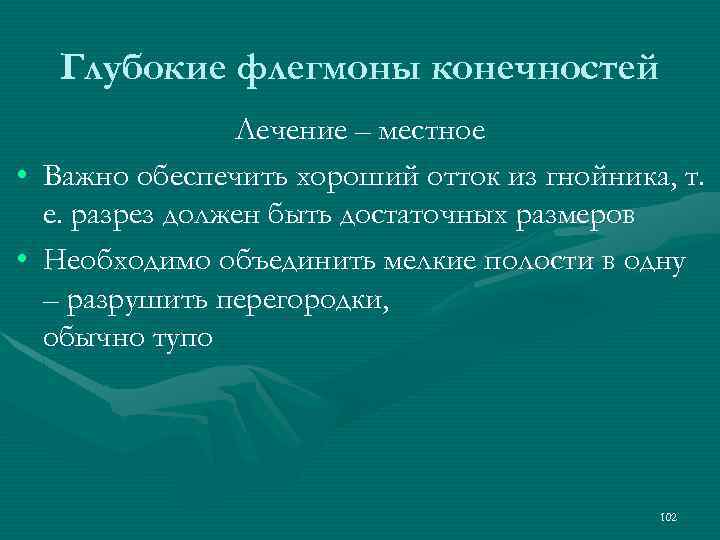 Глубокие флегмоны конечностей

Лечение – местное

• Важно обеспечить хороший отток из гнойника, т. е. разрез должен быть достаточных размеров

• Необходимо объединить мелкие полости в одну – разрушить перегородки,
обычно тупо

102